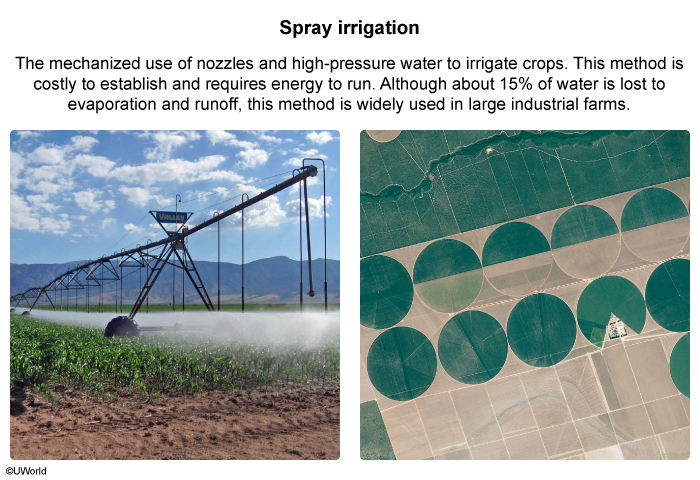 Spray irrigation

The mechanized use of nozzles and high-pressure water to irrigate crops. This method is costly to establish and requires energy to run. Although about 15% of water is lost to evaporation and runoff, this method is widely used in large industrial farms.

VALLEY

©UWorld